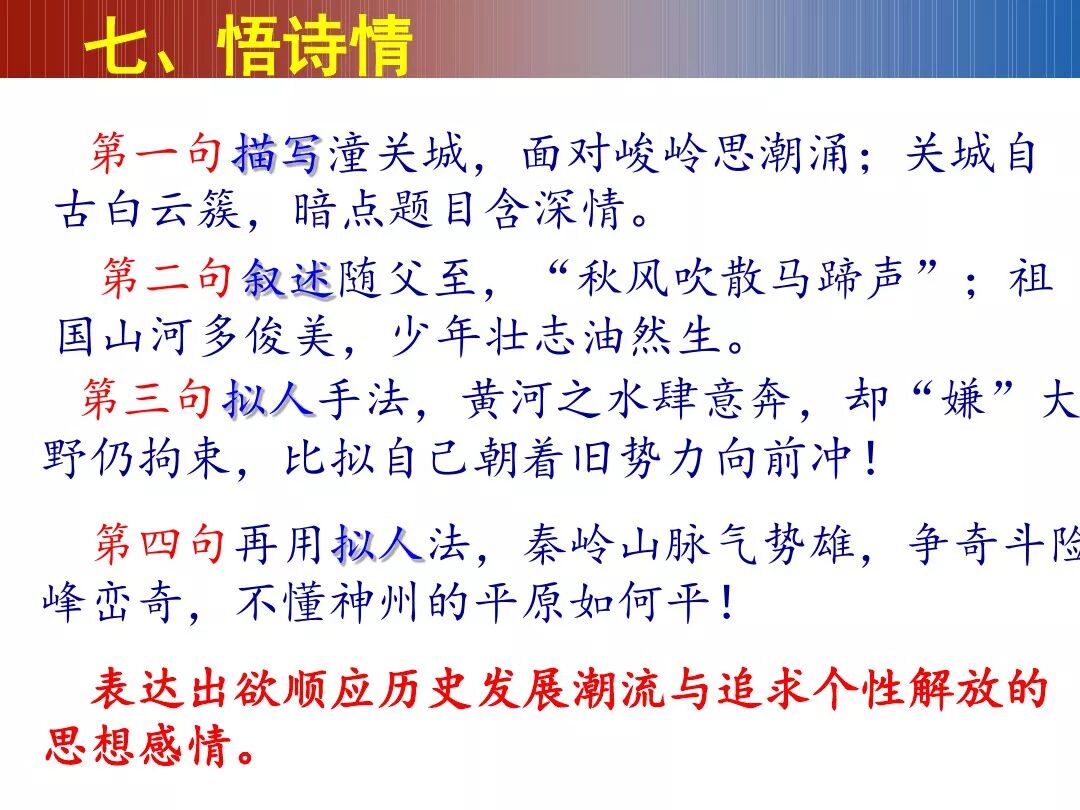 七、悟诗情

第一句描写潼关城，面对峻岭思潮涌；关城自古白云簇，暗点题目含深情。

第二句叙述随父至，“秋风吹散马蹄声”；祖国山河多俊美，少年壮志油然生。

第三句拟人手法，黄河之水肆意奔，却“嫌”大野仍拘束，比拟自己朝着旧势力向前冲！

第四句再用拟人法，秦岭山脉气势雄，争奇斗险峰峦奇，不懂神州的平原如何平！

表达出欲顺应历史发展潮流与追求个性解放的思想感情。